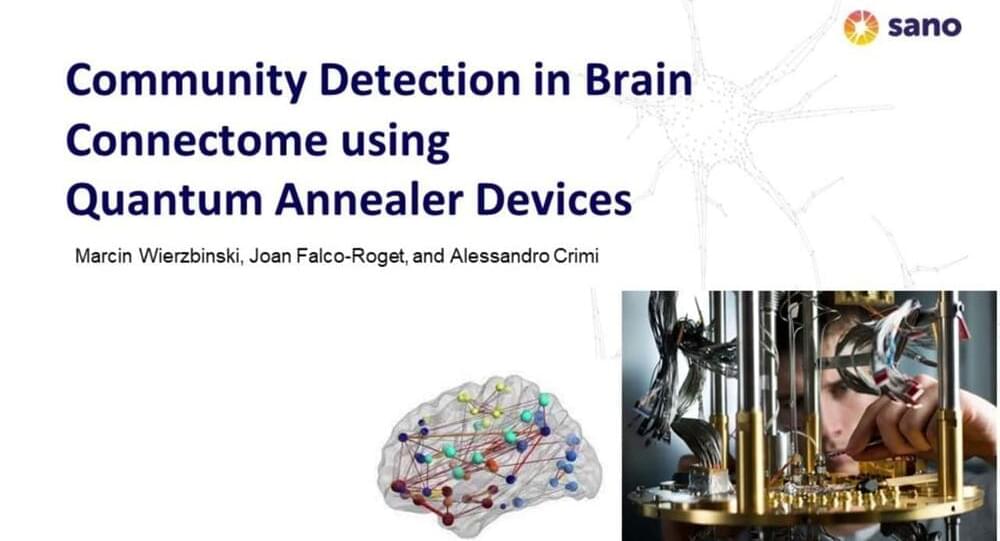 sano

Community Detection in Brain Connectome using Quantum Annealer Devices

Marcin Wierzbinski, Joan Falco-Roget, and Alessandro Crimi